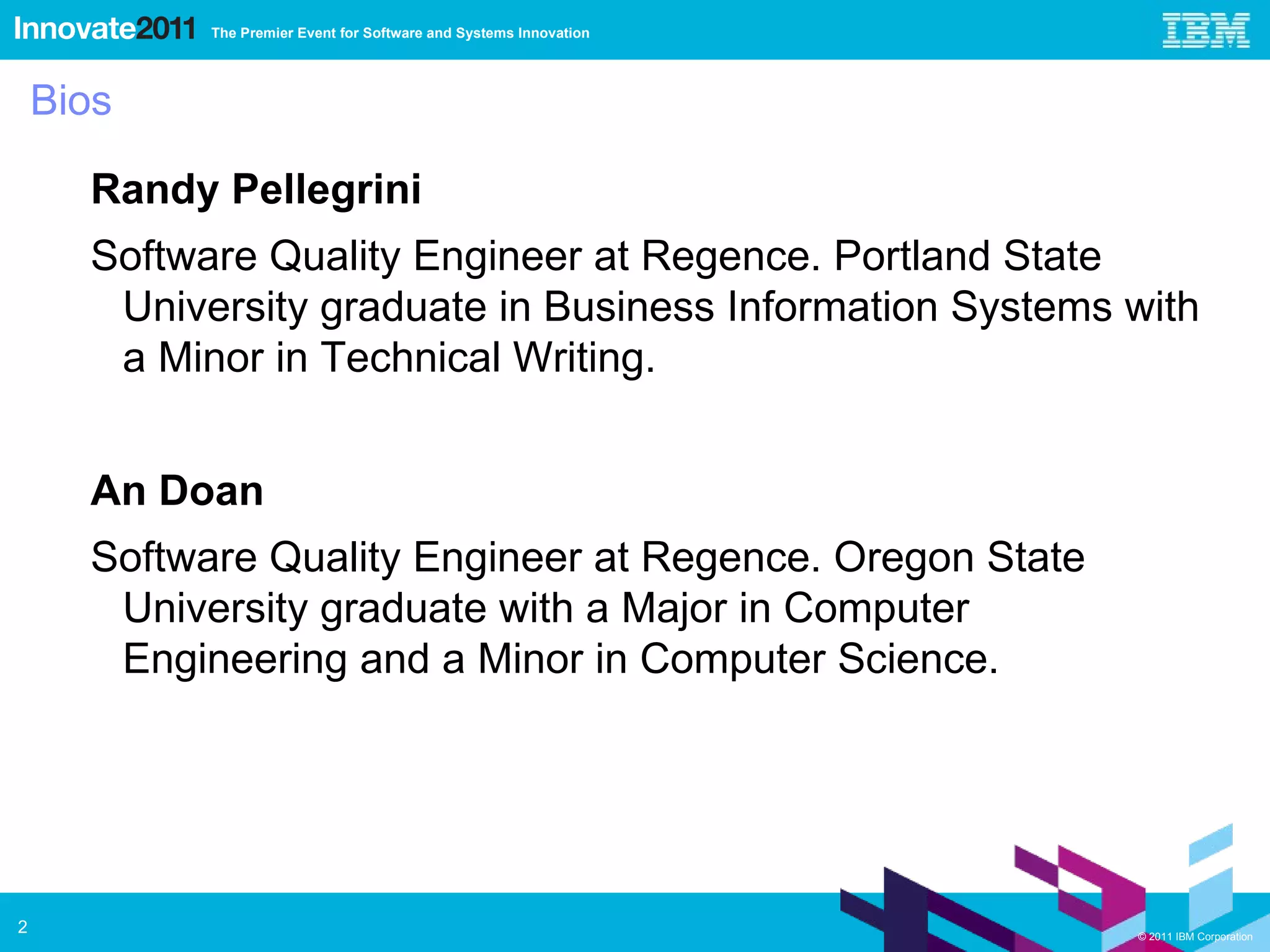 Innovate2011 The Premier Event for Software and Systems Innovation

IBM

Bios

Randy Pellegrini

Software Quality Engineer at Regence. Portland State University graduate in Business Information Systems with a Minor in Technical Writing.

An Doan

Software Quality Engineer at Regence. Oregon State University graduate with a Major in Computer Engineering and a Minor in Computer Science.

2

© 2011 IBM Corporation